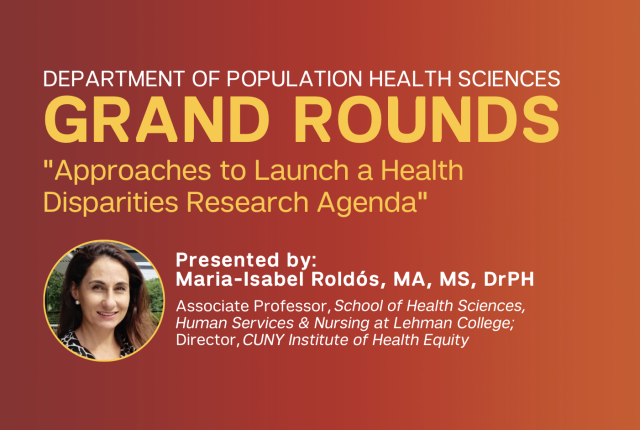 DEPARTMENT OF POPULATION HEALTH SCIENCES
GRAND ROUNDS
"Approaches to Launch a Health Disparities Research Agenda"

Presented by:
Maria-Isabel Roldós, MA, MS, DrPH

Associate Professor, School of Health Sciences, Human Services & Nursing at Lehman College; Director, CUNY Institute of Health Equity